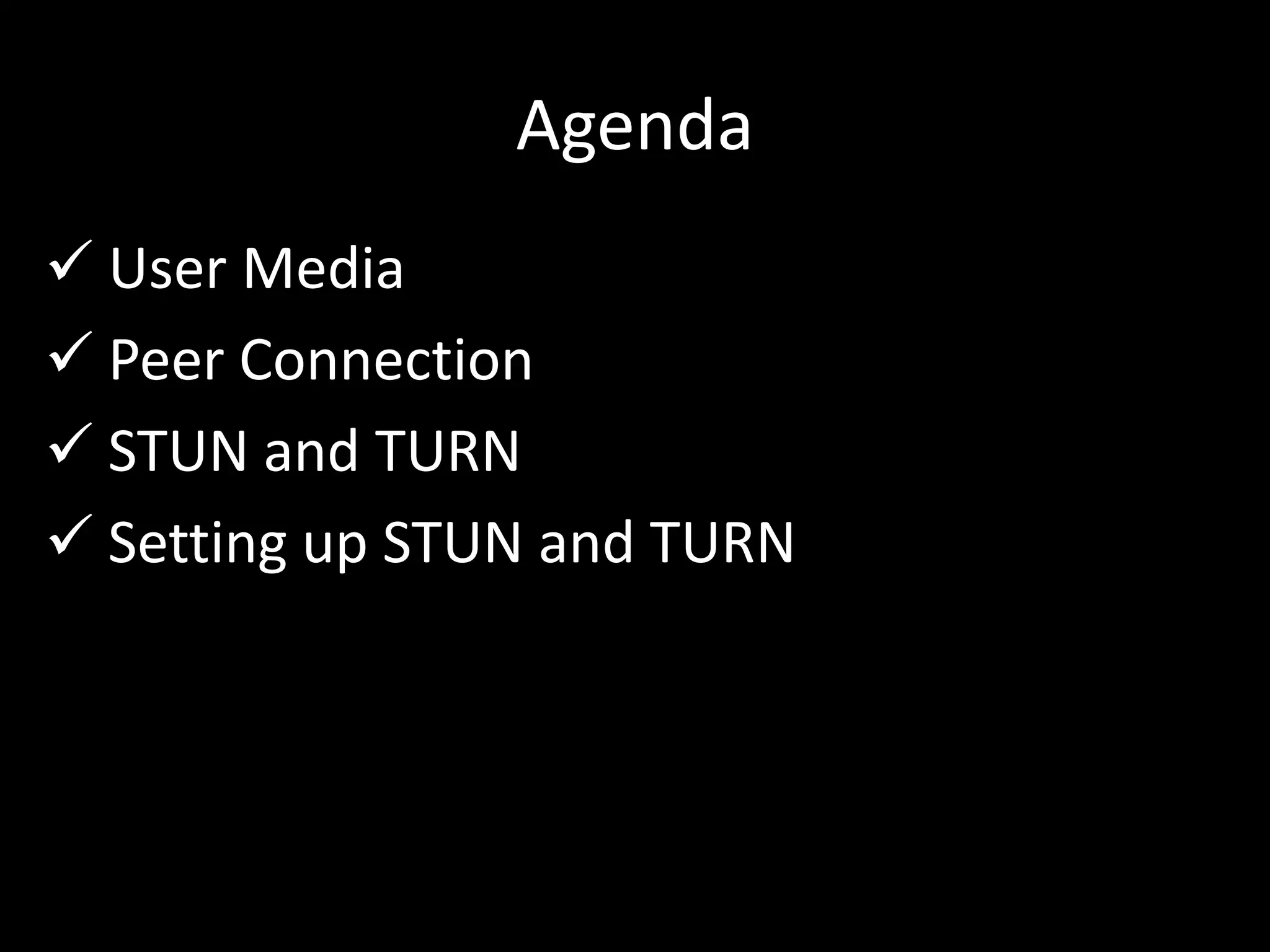 Agenda

✓ User Media
✓ Peer Connection
✓ STUN and TURN
✓ Setting up STUN and TURN